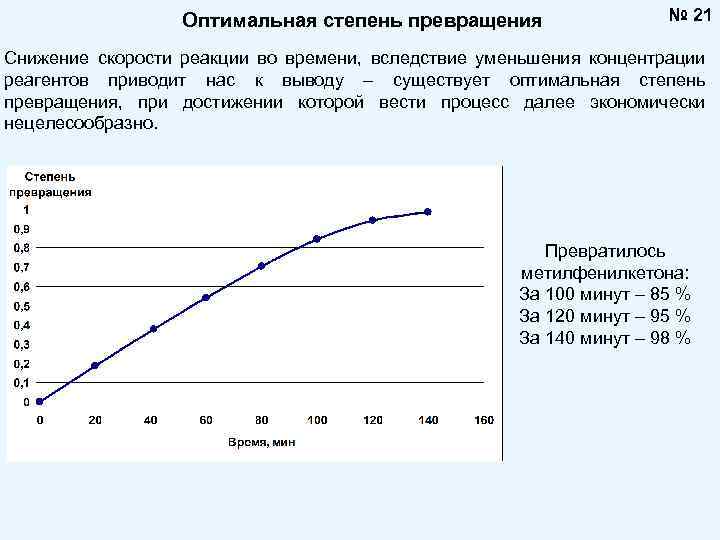 Оптимальная степень превращения

№ 21

Снижение скорости реакции во времени, вследствие уменьшения концентрации реагентов приводит нас к выводу – существует оптимальная степень превращения, при достижении которой вести процесс далее экономически нецелесообразно.

Степень превращения

1
0,9
0,8
0,7
0,6
0,5
0,4
0,3
0,2
0,1
0

0 20 40 60 80 100 120 140 160

Время, мин

Превратилось метилфенилкетона:
За 100 минут – 85 %
За 120 минут – 95 %
За 140 минут – 98 %